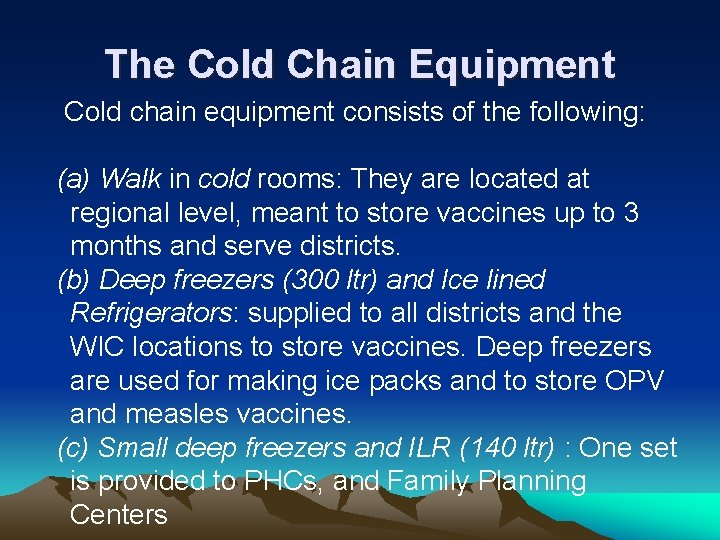 The Cold Chain Equipment

Cold chain equipment consists of the following:

(a) Walk in cold rooms: They are located at regional level, meant to store vaccines up to 3 months and serve districts.
(b) Deep freezers (300 ltr) and Ice lined Refrigerators: supplied to all districts and the WIC locations to store vaccines. Deep freezers are used for making ice packs and to store OPV and measles vaccines.
(c) Small deep freezers and ILR (140 ltr) : One set is provided to PHCs, and Family Planning Centers